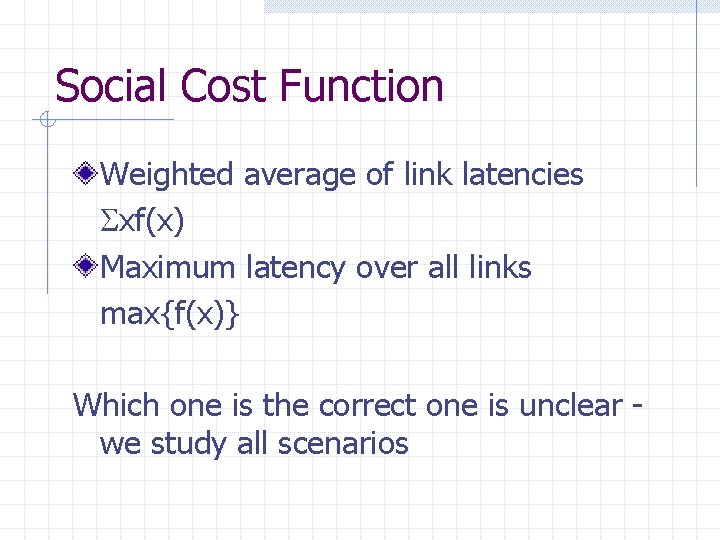 Social Cost Function

Weighted average of link latencies
$\Sigma xf(x)$

Maximum latency over all links
$\max\{f(x)\}$

Which one is the correct one is unclear - we study all scenarios